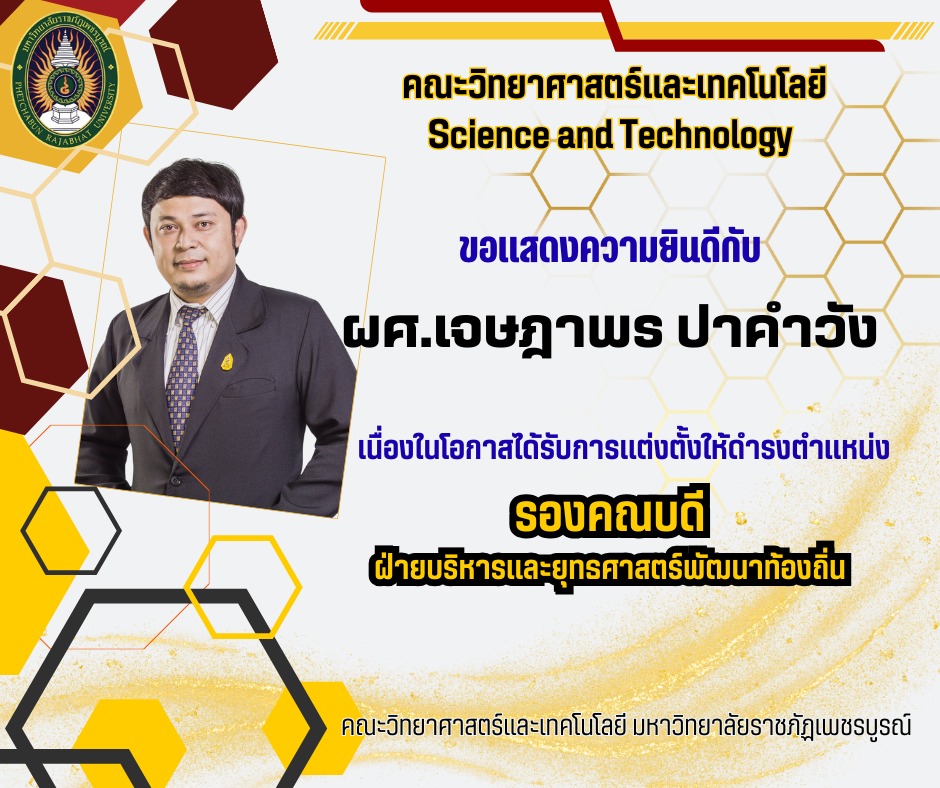 มหาวิทยาลัยราชภัฏเพชรบูรณ์
PHETCHABUN RAJABHAT UNIVERSITY

คณะวิทยาศาสตร์และเทคโนโลยี
Science and Technology

ขอแสดงความยินดีกับ

ผศ.เจษฎาพร ปาคำวัง

เนื่องในโอกาสได้รับการแต่งตั้งให้ดำรงตำแหน่ง

รองคณบดี
ฝ่ายบริหารและยุทธศาสตร์พัฒนาท้องถิ่น

คณะวิทยาศาสตร์และเทคโนโลยี มหาวิทยาลัยราชภัฏเพชรบูรณ์